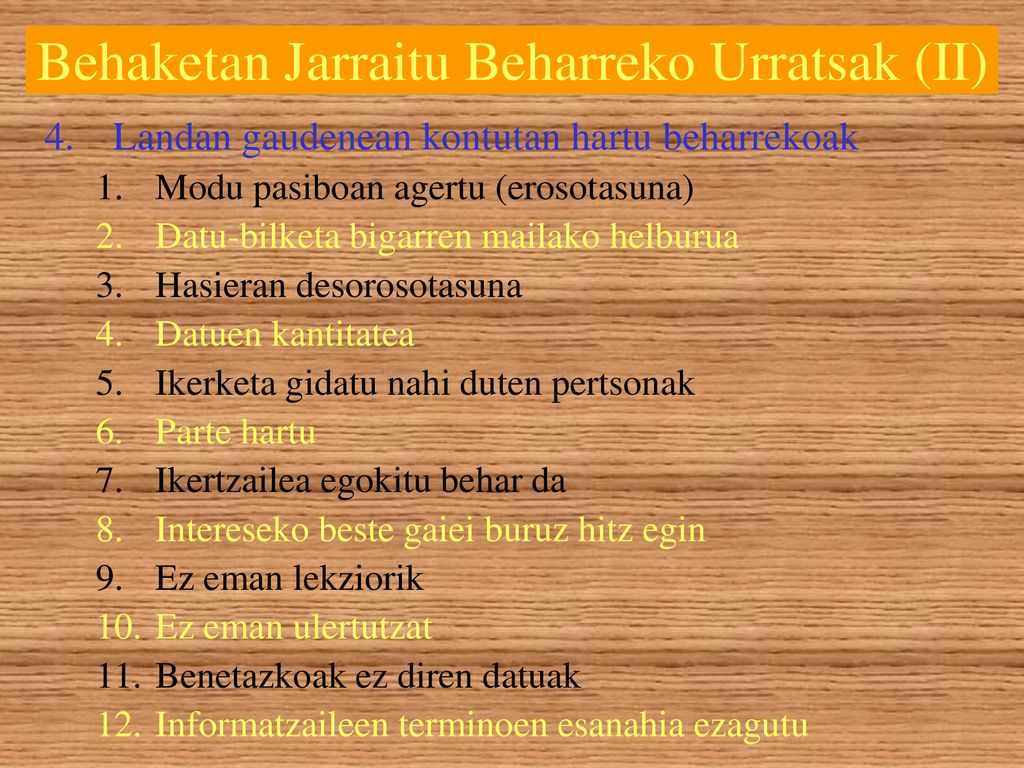 Behaketan Jarraitu Beharreko Urratsak (II)

4. Landan gaudenean kontutan hartu beharrekoak
1. Modu pasiboan agertu (erosotasuna)
2. Datu-bilketa bigarren mailako helburua
3. Hasieran desorosotasuna
4. Datuen kantitatea
5. Ikerketa gidatu nahi duten pertsonak
6. Parte hartu
7. Ikertzailea egokitu behar da
8. Intereseko beste gaiei buruz hitz egin
9. Ez eman lekziorik
10. Ez eman ulertutzat
11. Benetazkoak ez diren datuak
12. Informatzaileen terminoen esanahia ezagutu